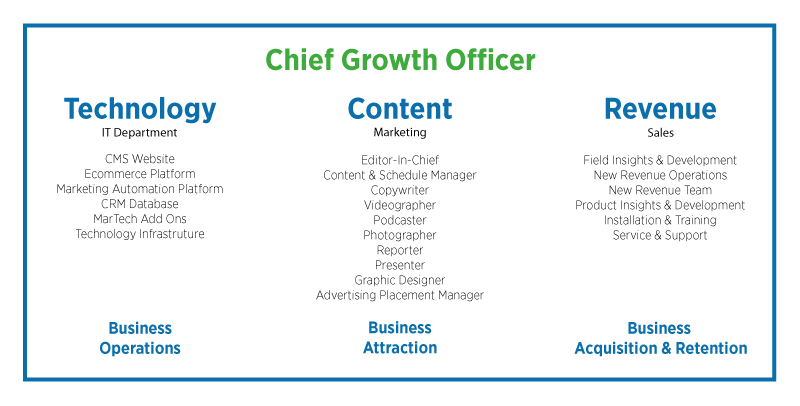 Chief Growth Officer

Technology
IT Department

CMS Website
Ecommerce Platform
Marketing Automation Platform
CRM Database
MarTech Add Ons
Technology Infrastruture

Business
Operations

Content
Marketing

Editor-In-Chief
Content & Schedule Manager
Copywriter
Videographer
Podcaster
Photographer
Reporter
Presenter
Graphic Designer
Advertising Placement Manager

Business
Attraction

Revenue
Sales

Field Insights & Development
New Revenue Operations
New Revenue Team
Product Insights & Development
Installation & Training
Service & Support

Business
Acquisition & Retention